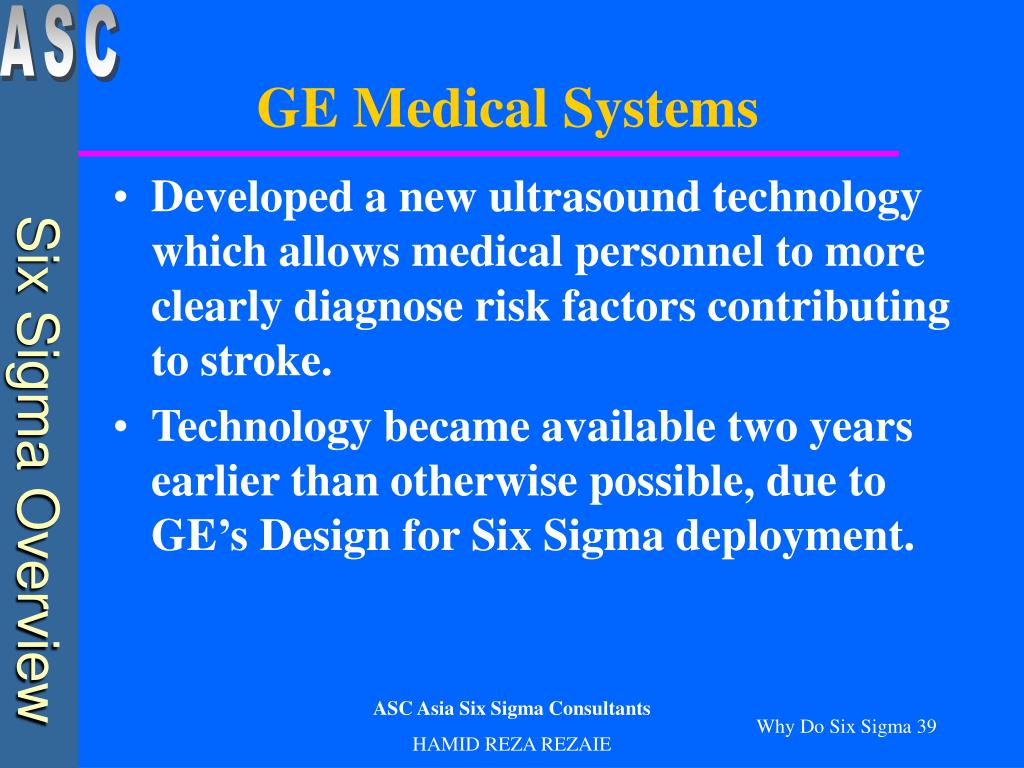 ASC

Six Sigma Overview

GE Medical Systems

• Developed a new ultrasound technology which allows medical personnel to more clearly diagnose risk factors contributing to stroke.

• Technology became available two years earlier than otherwise possible, due to GE's Design for Six Sigma deployment.

ASC Asia Six Sigma Consultants

HAMID REZA REZAIE

Why Do Six Sigma 39